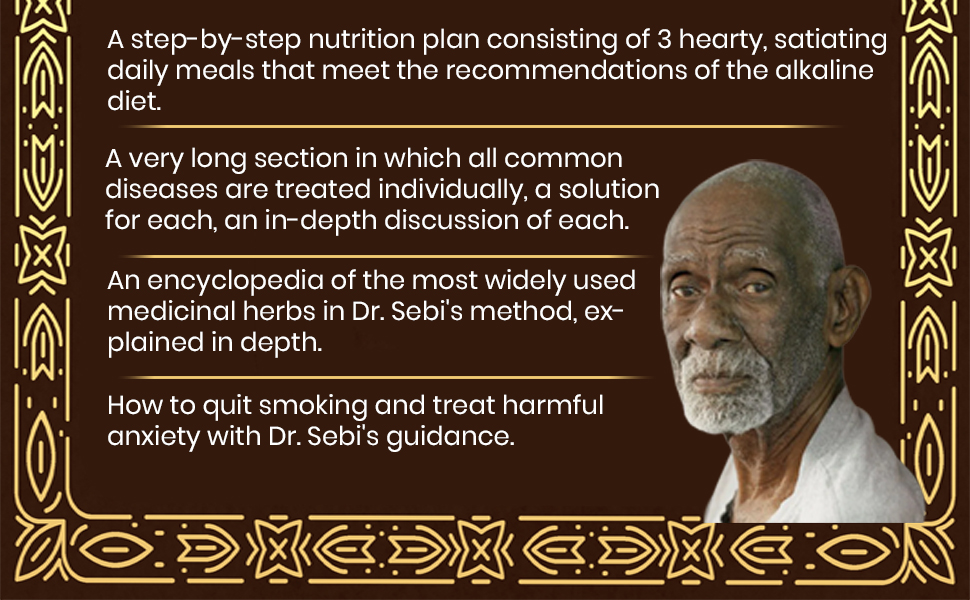 A step-by-step nutrition plan consisting of 3 hearty, satiating daily meals that meet the recommendations of the alkaline diet.

A very long section in which all common diseases are treated individually, a solution for each, an in-depth discussion of each.

An encyclopedia of the most widely used medicinal herbs in Dr. Sebi's method, explained in depth.

How to quit smoking and treat harmful anxiety with Dr. Sebi's guidance.